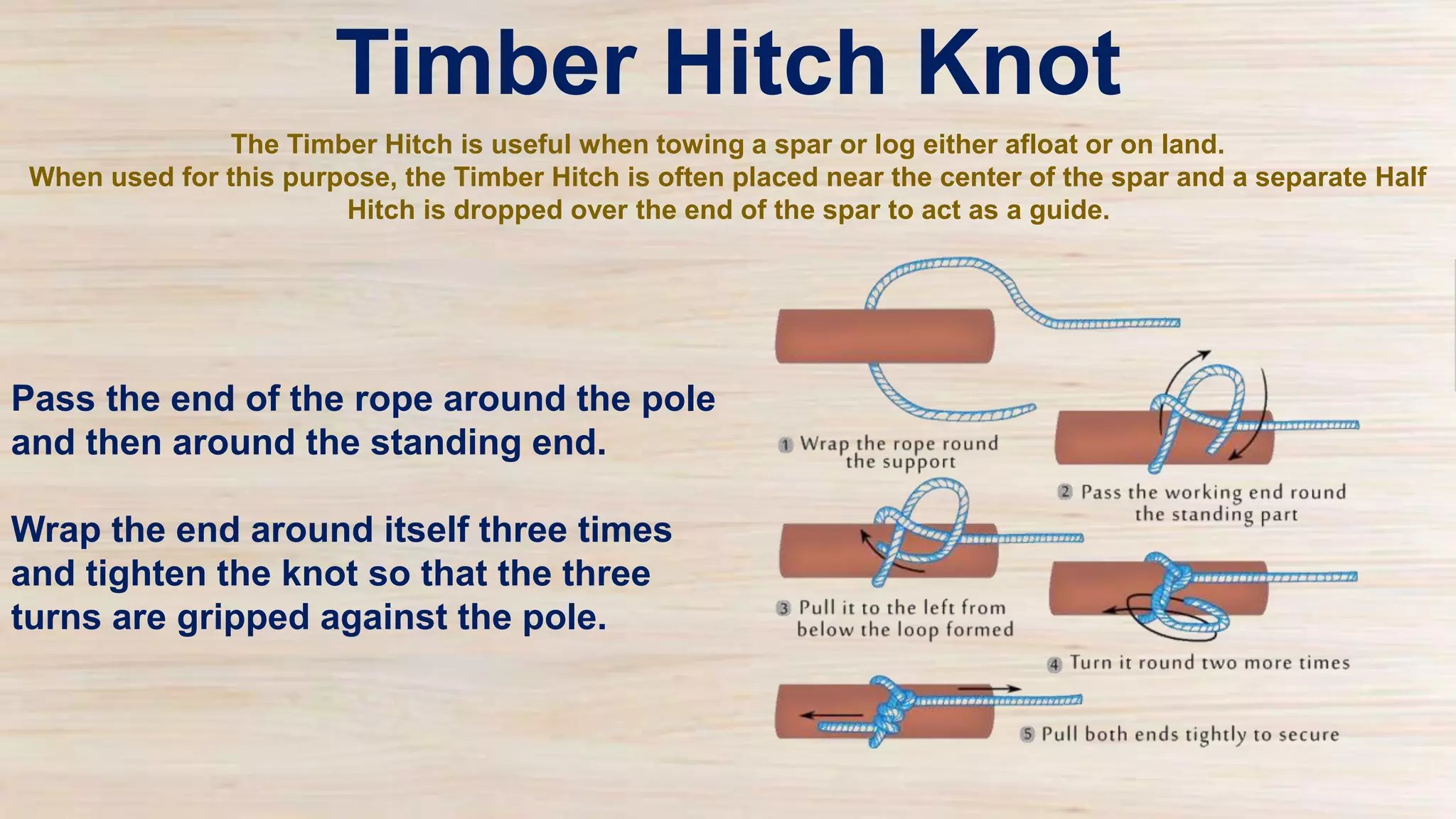 Timber Hitch Knot

The Timber Hitch is useful when towing a spar or log either afloat or on land. When used for this purpose, the Timber Hitch is often placed near the center of the spar and a separate Half Hitch is dropped over the end of the spar to act as a guide.

Pass the end of the rope around the pole and then around the standing end.

Wrap the end around itself three times and tighten the knot so that the three turns are gripped against the pole.

1 Wrap the rope round the support

2 Pass the working end round the standing part

3 Pull it to the left from below the loop formed

4 Turn it round two more times

5 Pull both ends tightly to secure